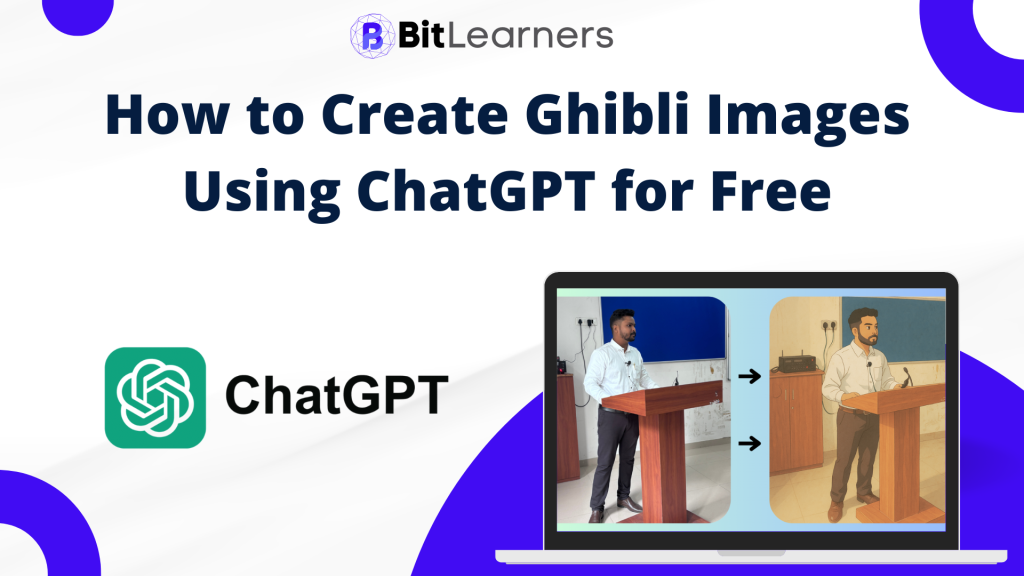 BitLearners

How to Create Ghibli Images Using ChatGPT for Free

ChatGPT